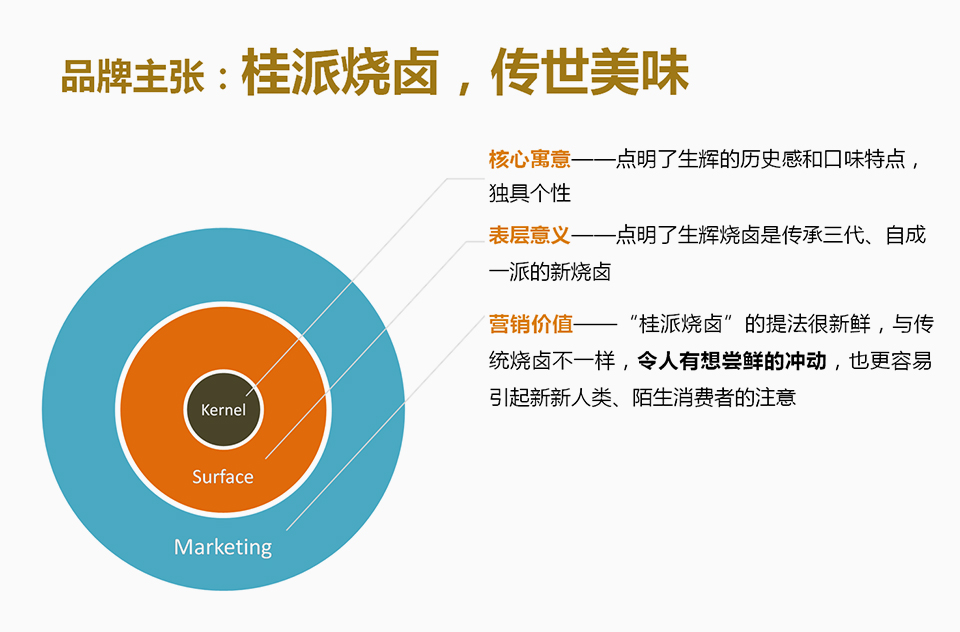 品牌主张：桂派烧卤，传世美味

核心寓意——点明了生辉的历史感和口味特点，独具个性

表层意义——点明了生辉烧卤是传承三代、自成一派的新烧卤

营销价值——“桂派烧卤”的提法很新鲜，与传统烧卤不一样，令人有想尝鲜的冲动，也更容易引起新新人类、陌生消费者的注意

Kernel

Surface

Marketing